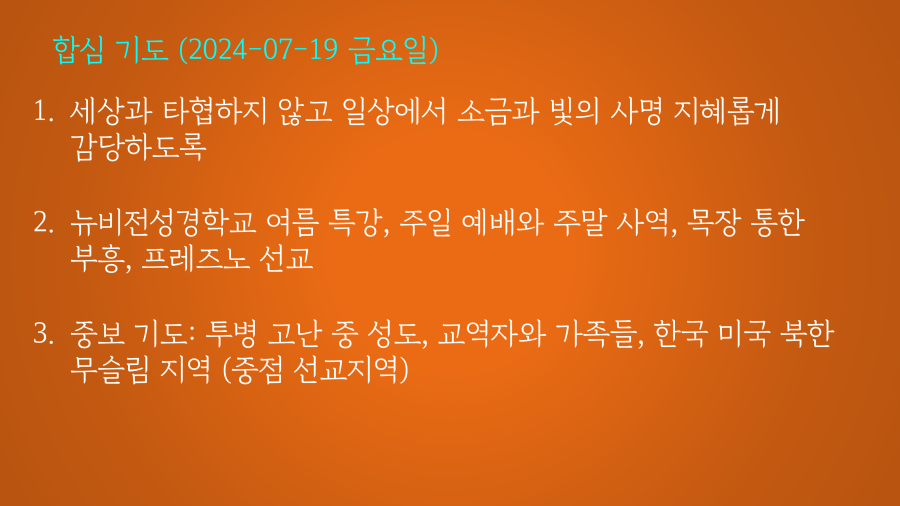 합심 기도 (2024-07-19 금요일)

1. 세상과 타협하지 않고 일상에서 소금과 빛의 사명 지혜롭게 감당하도록

2. 뉴비전성경학교 여름 특강, 주일 예배와 주말 사역, 목장 통한 부흥, 프레즈노 선교

3. 중보 기도: 투병 고난 중 성도, 교역자와 가족들, 한국 미국 북한 무슬림 지역 (중점 선교지역)